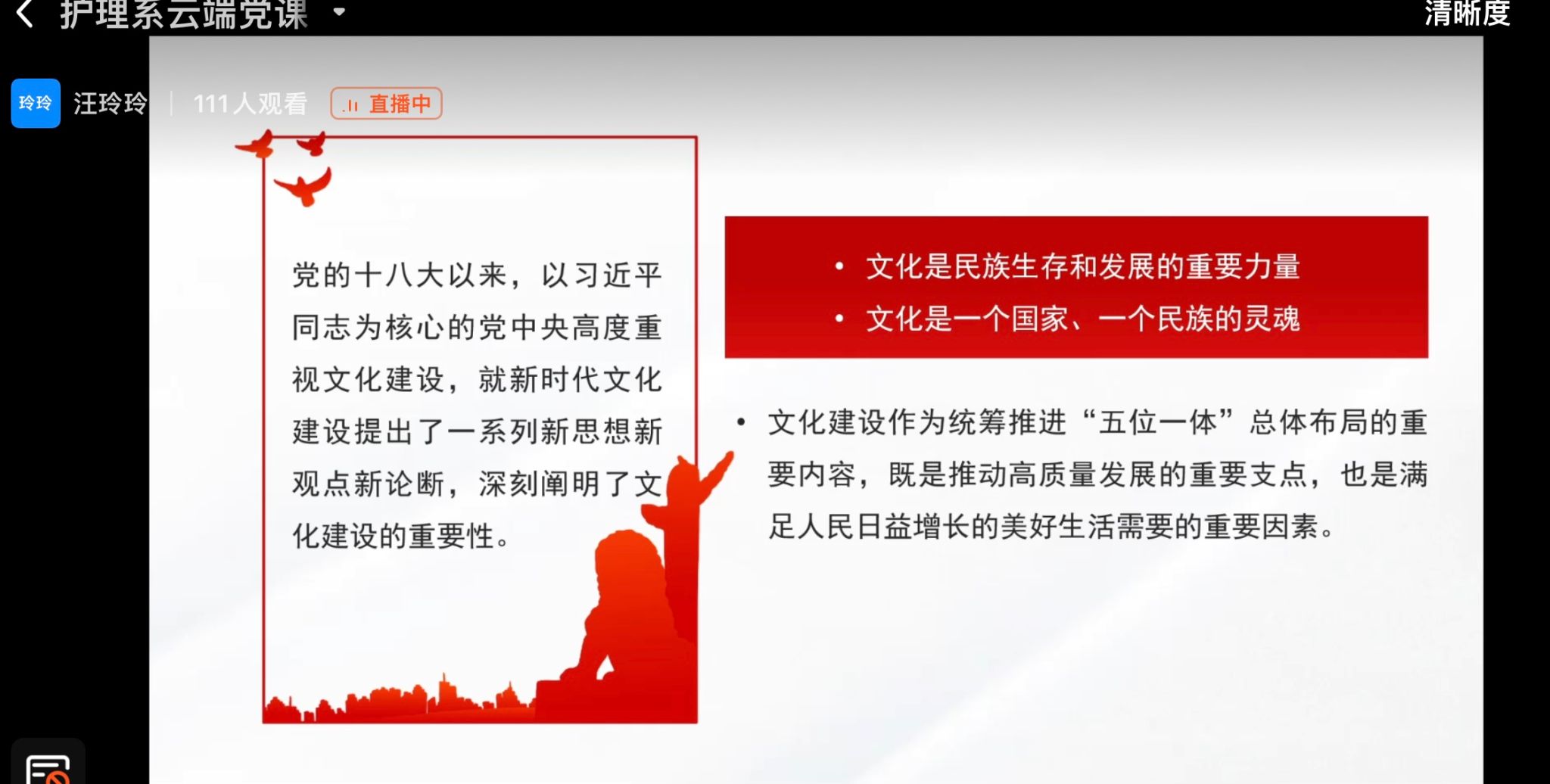 护理系云端党课

清晰度

玲玲 汪玲玲 | 111人观看 直播中

党的十八大以来，以习近平同志为核心的党中央高度重视文化建设，就新时代文化建设提出了一系列新思想新观点新论断，深刻阐明了文化建设的重要性。

• 文化是民族生存和发展的重要力量
• 文化是一个国家、一个民族的灵魂

• 文化建设作为统筹推进“五位一体”总体布局的重要内容，既是推动高质量发展的重要支点，也是满足人民日益增长的美好生活需要的重要因素。